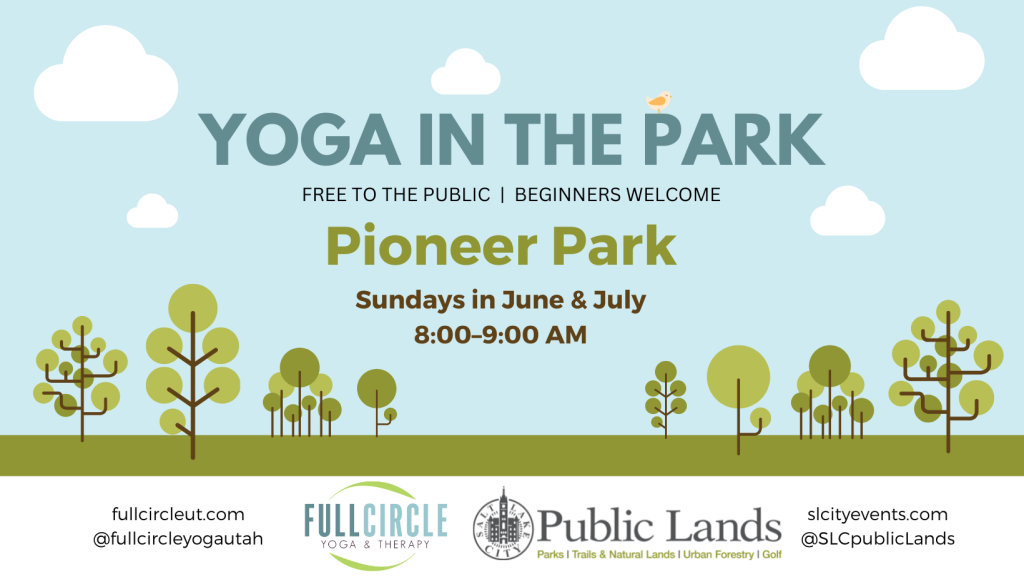 YOGA IN THE PARK

FREE TO THE PUBLIC | BEGINNERS WELCOME

Pioneer Park

Sundays in June & July
8:00–9:00 AM

fullcircleut.com
@fullcircleyogautah

FULL CIRCLE
YOGA & THERAPY

SALT LAKE CITY

Public Lands
Parks | Trails & Natural Lands | Urban Forestry | Golf

slcityevents.com
@SLCpublicLands